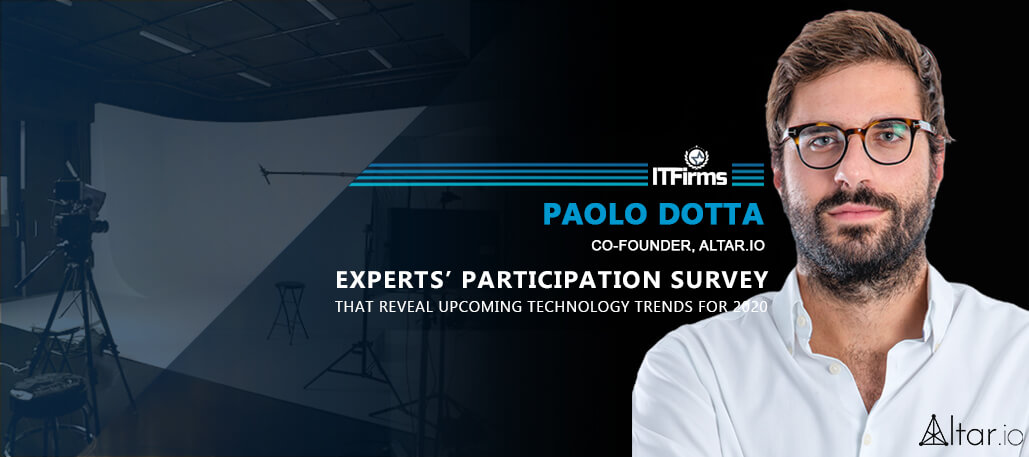 ITFirms

PAOLO DOTTA

CO-FOUNDER, ALTAR.IO

EXPERTS' PARTICIPATION SURVEY

THAT REVEAL UPCOMING TECHNOLOGY TRENDS FOR 2020

Altar.io